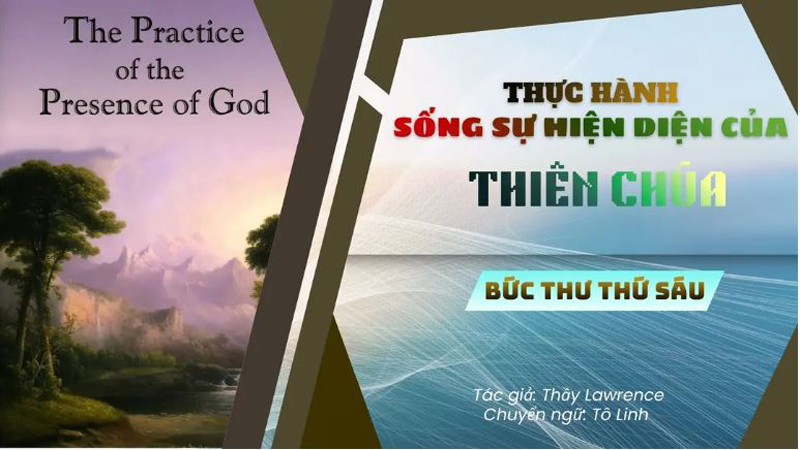 The Practice of the Presence of God

THỰC HÀNH
SỐNG SỰ HIỆN DIỆN CỦA
THIÊN CHÚA

BỨC THƯ THỨ SÁU

Tác giả: Thầy Lawrence
Chuyển ngữ: Tô Linh